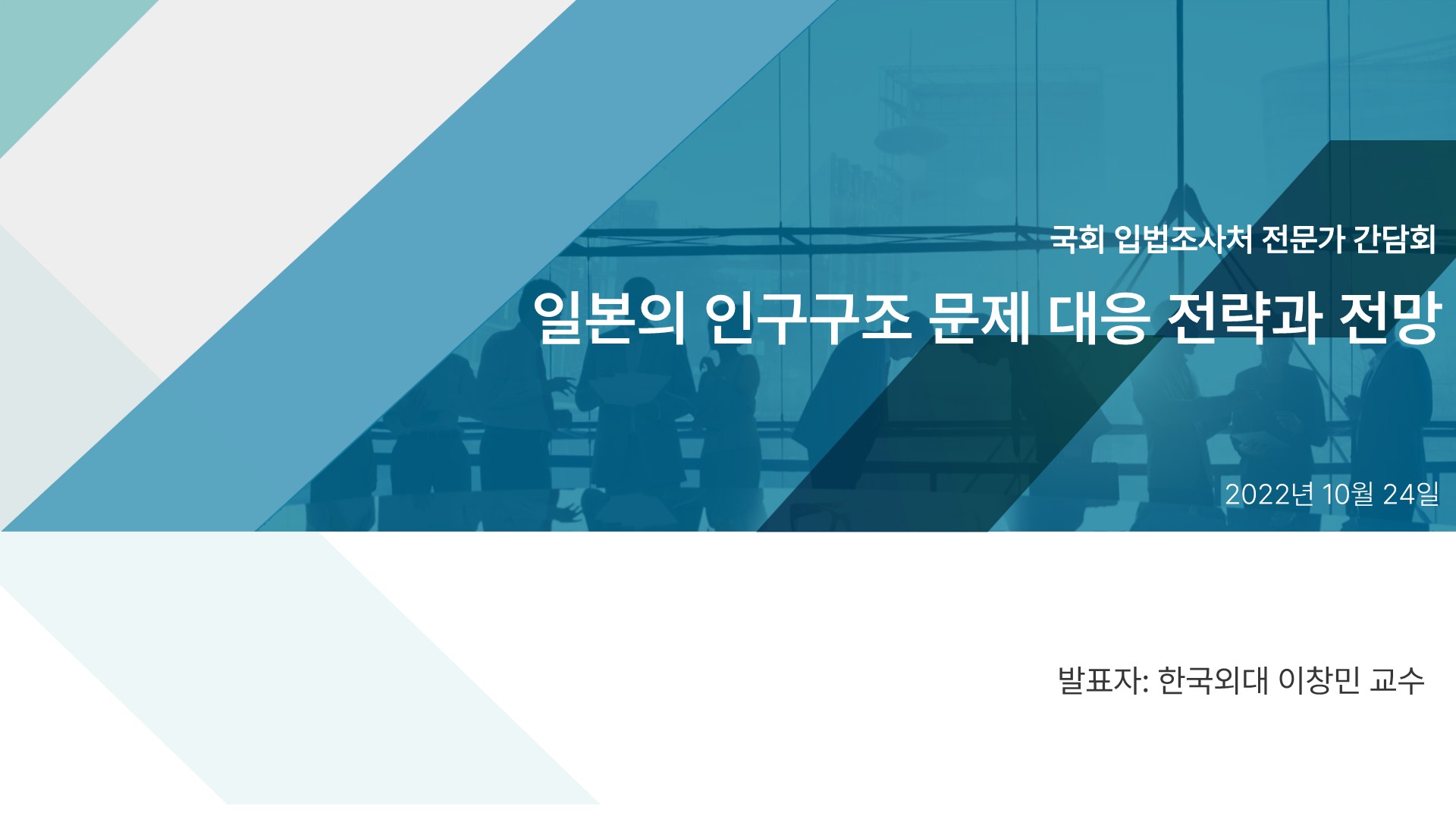 국회 입법조사처 전문가 간담회

일본의 인구구조 문제 대응 전략과 전망

2022년 10월 24일

발표자: 한국외대 이창민 교수